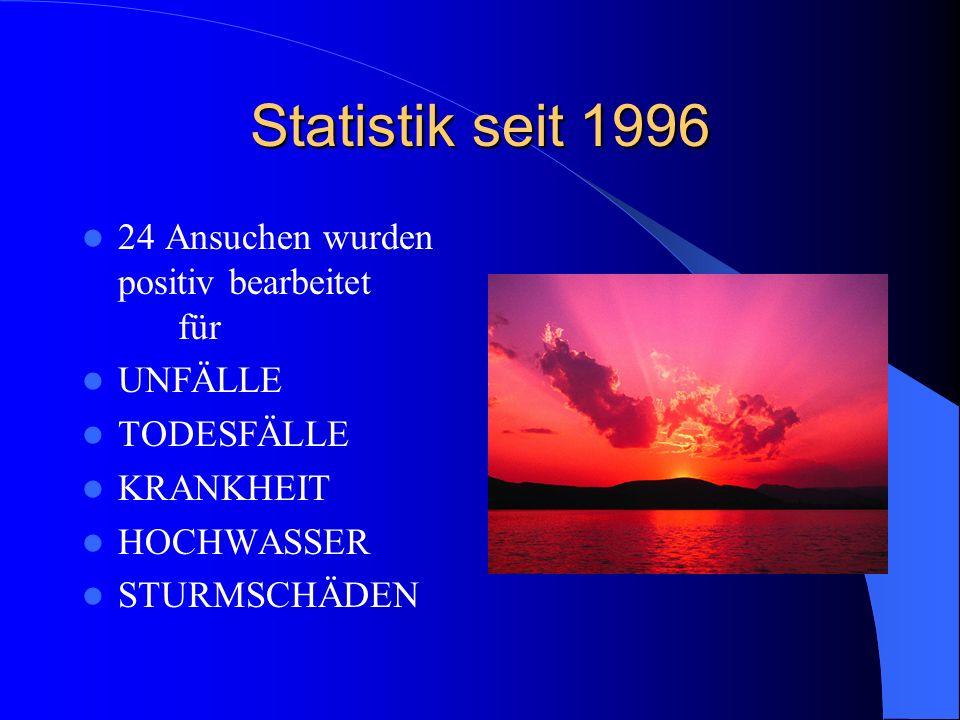 Statistik seit 1996

- 24 Ansuchen wurden positiv bearbeitet für
- UNFÄLLE
- TODESFÄLLE
- KRANKHEIT
- HOCHWASSER
- STURMSCHÄDEN